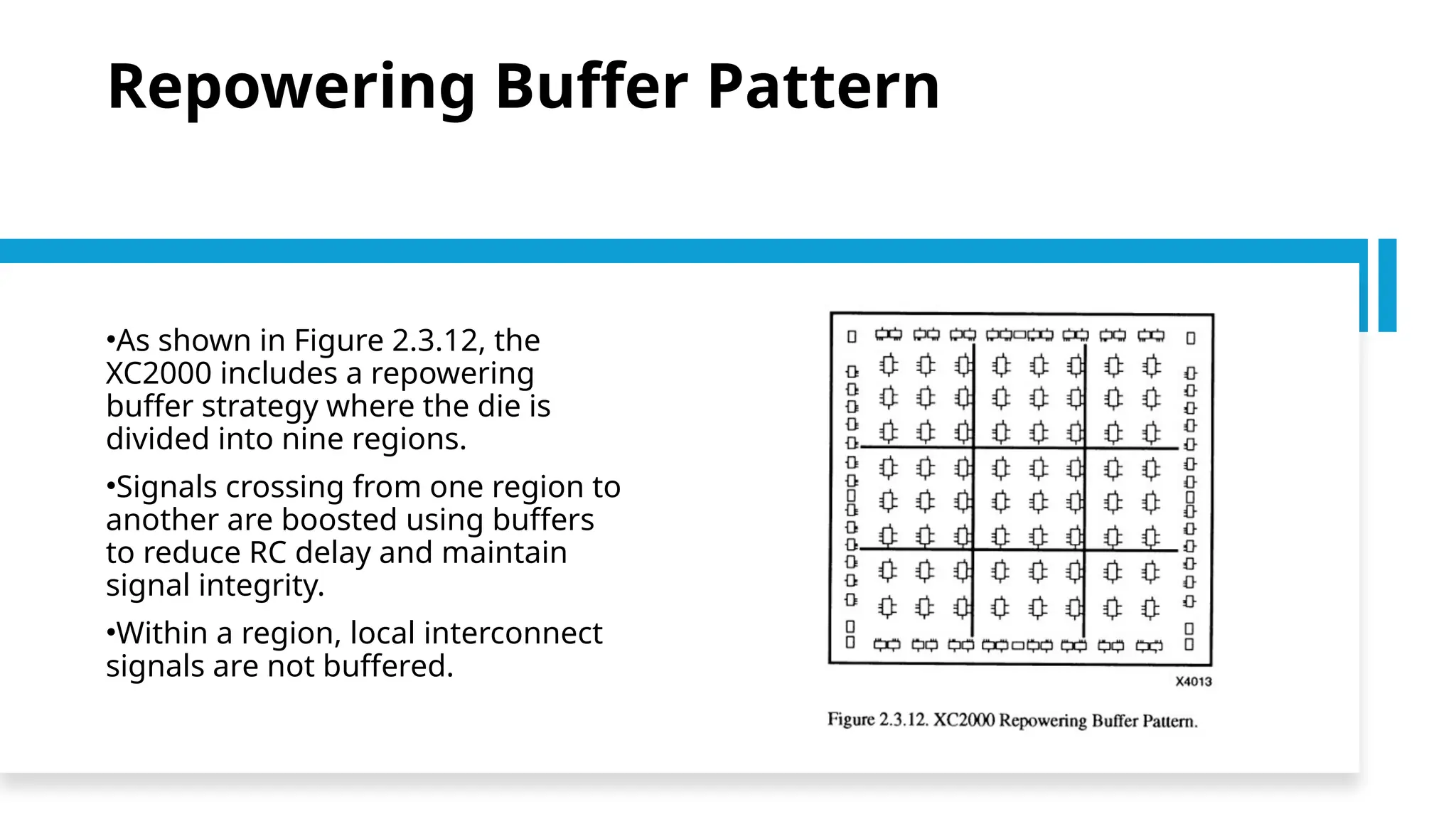 Repowering Buffer Pattern

•As shown in Figure 2.3.12, the XC2000 includes a repowering buffer strategy where the die is divided into nine regions.

•Signals crossing from one region to another are boosted using buffers to reduce RC delay and maintain signal integrity.

•Within a region, local interconnect signals are not buffered.

X4013

Figure 2.3.12. XC2000 Repowering Buffer Pattern.